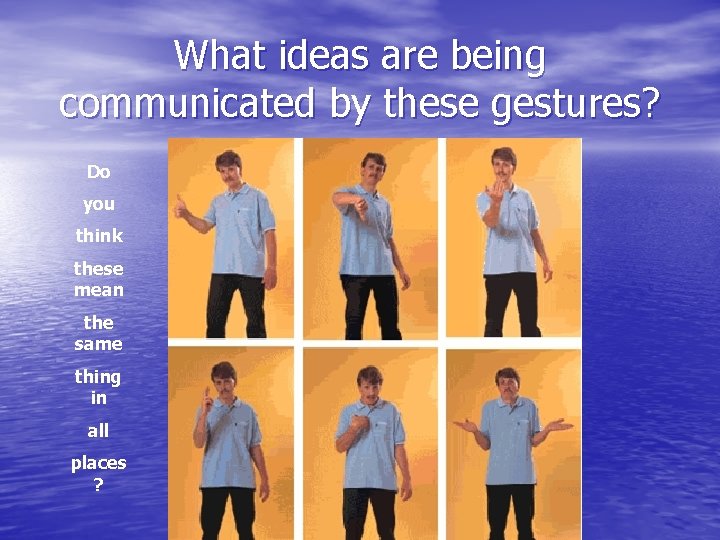 What ideas are being communicated by these gestures?

Do you think these mean the same thing in all places ?